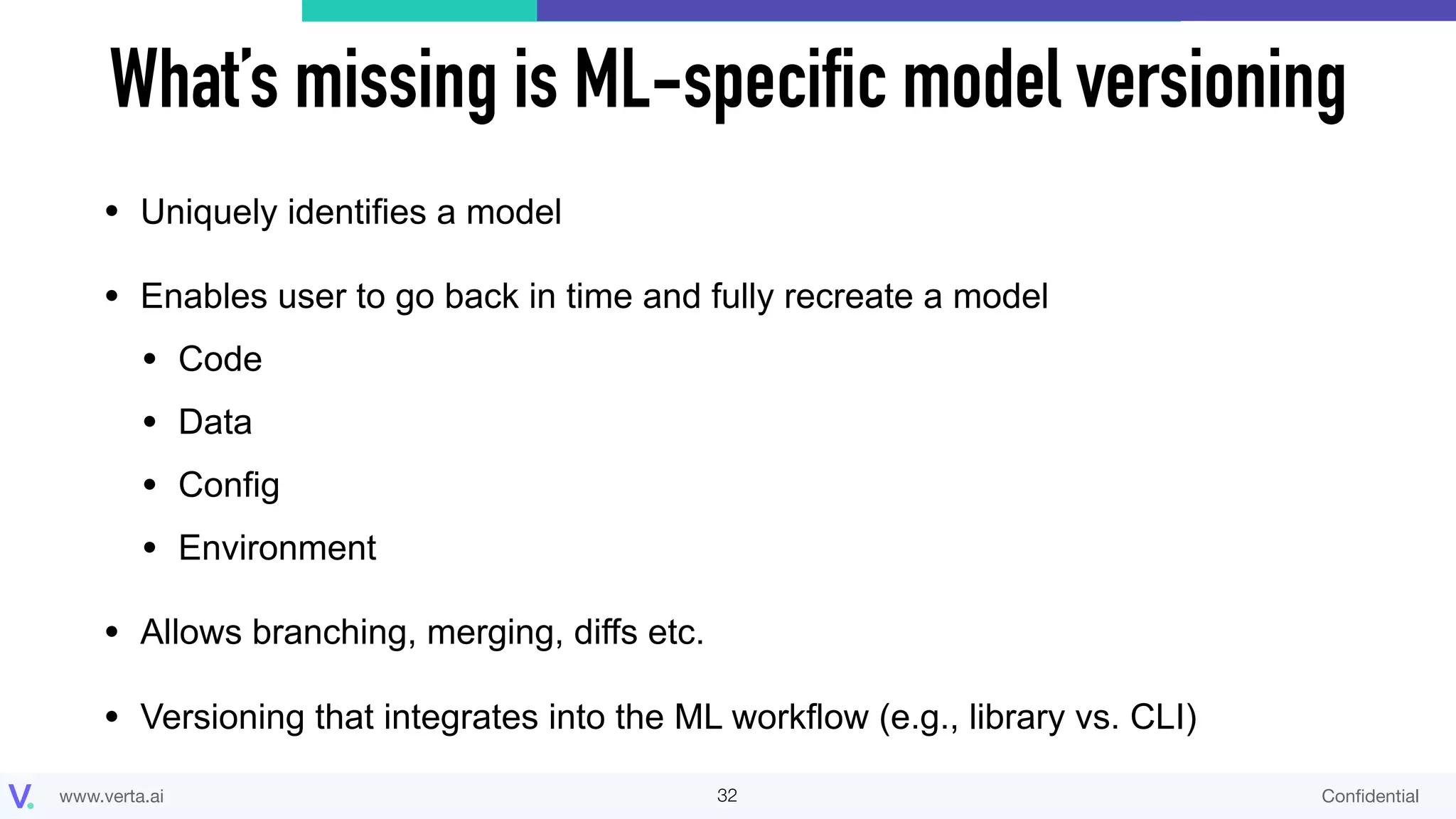 What's missing is ML-specific model versioning

• Uniquely identifies a model

• Enables user to go back in time and fully recreate a model
  • Code
  • Data
  • Config
  • Environment

• Allows branching, merging, diffs etc.

• Versioning that integrates into the ML workflow (e.g., library vs. CLI)

V. www.verta.ai 32 Confidential